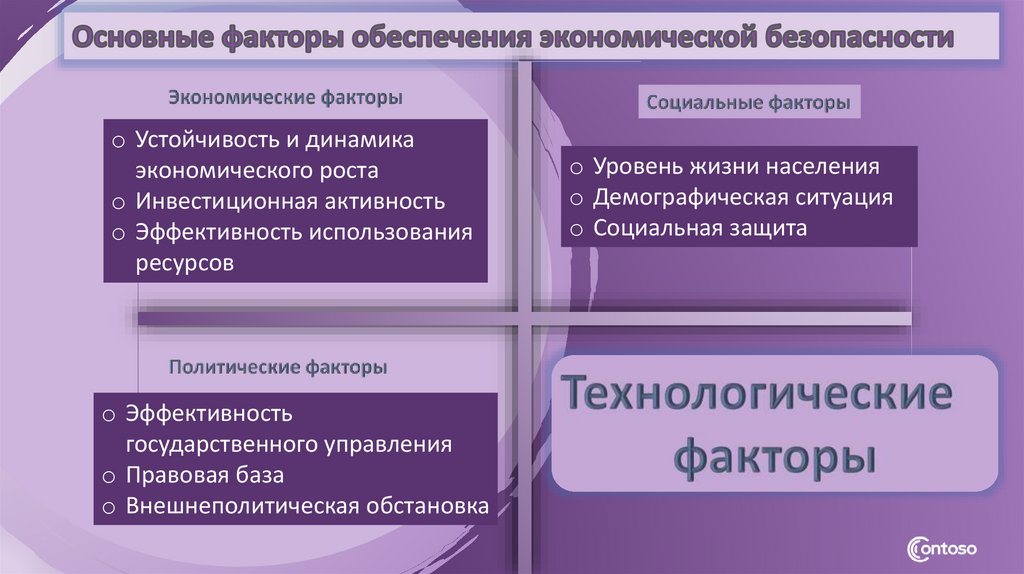 Основные факторы обеспечения экономической безопасности

Экономические факторы

o Устойчивость и динамика экономического роста
o Инвестиционная активность
o Эффективность использования ресурсов

Социальные факторы

o Уровень жизни населения
o Демографическая ситуация
o Социальная защита

Политические факторы

o Эффективность государственного управления
o Правовая база
o Внешнеполитическая обстановка

Технологические факторы

Contoso